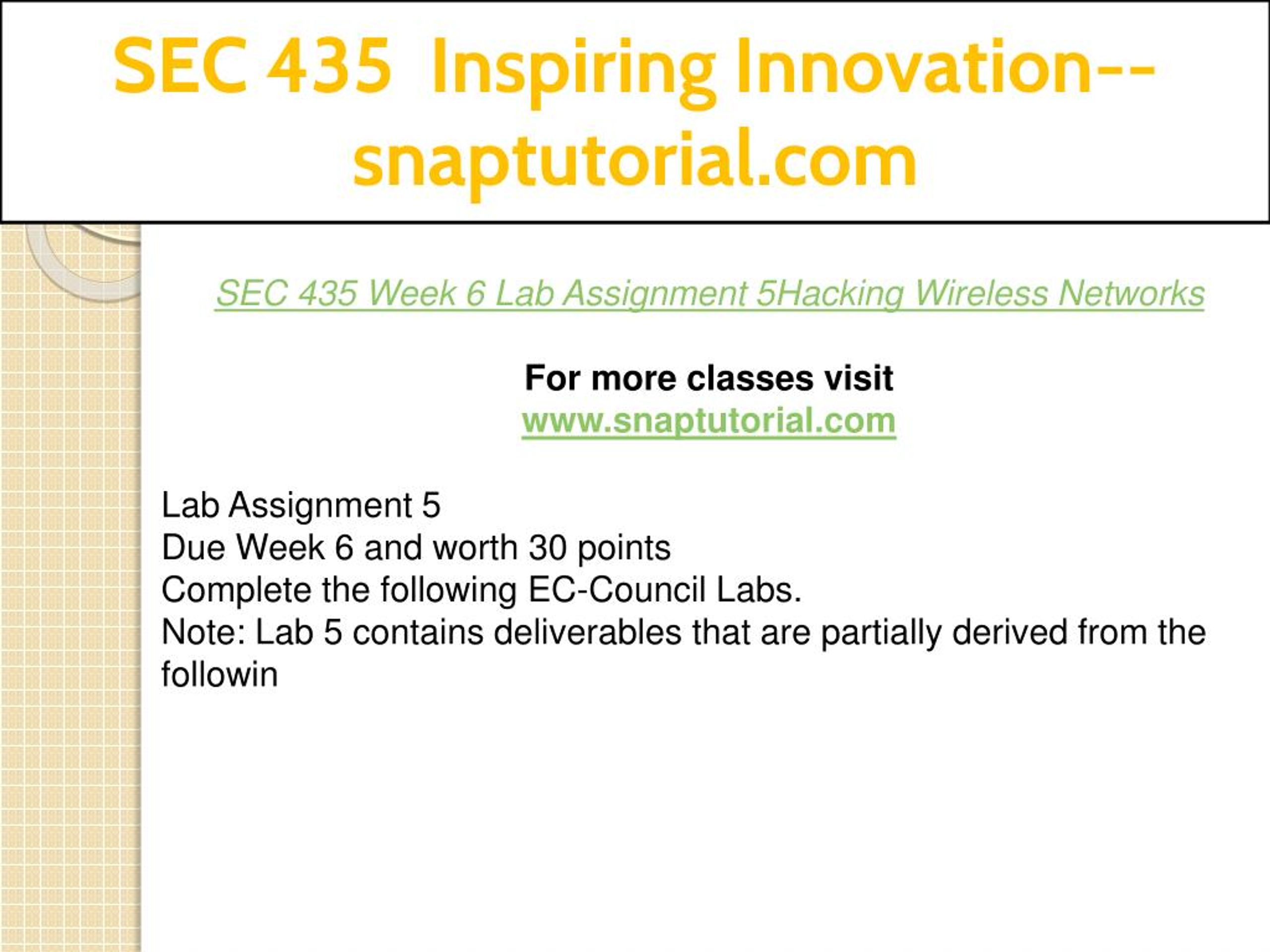 SEC 435 Inspiring Innovation--snaptutorial.com

SEC 435 Week 6 Lab Assignment 5Hacking Wireless Networks

For more classes visit
www.snaptutorial.com

Lab Assignment 5
Due Week 6 and worth 30 points
Complete the following EC-Council Labs.
Note: Lab 5 contains deliverables that are partially derived from the followin